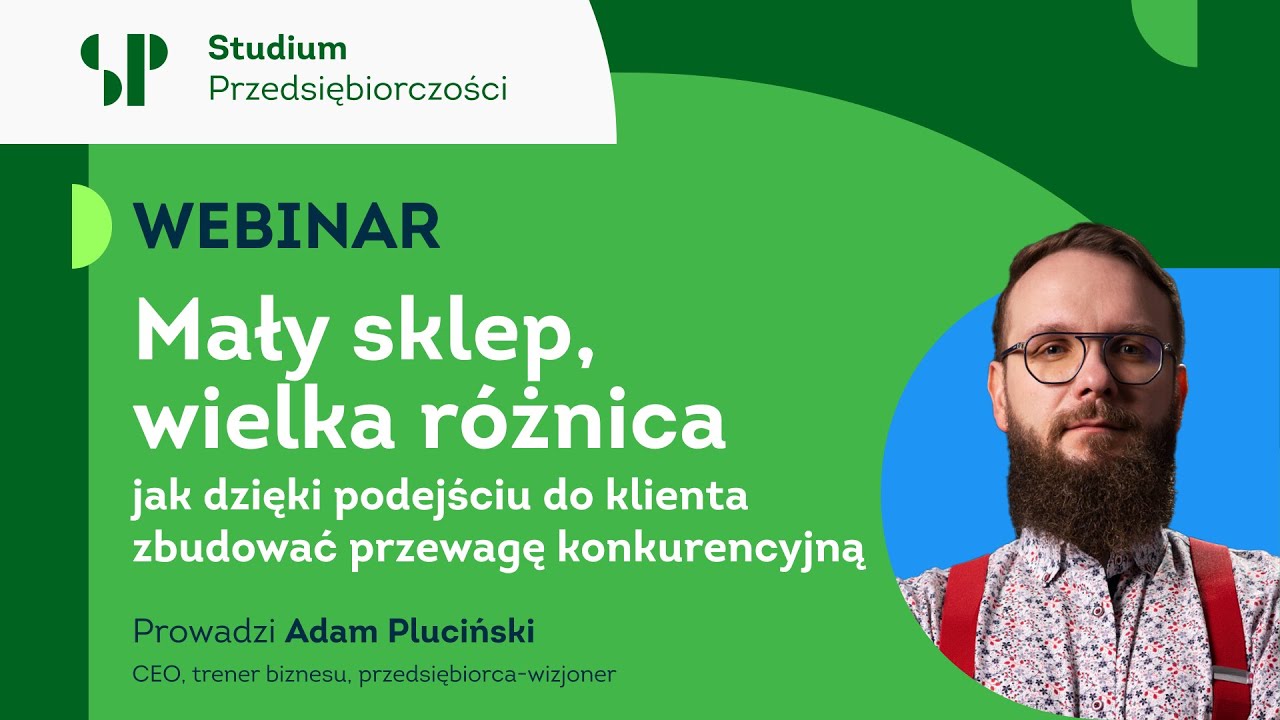 SP Studium Przedsiębiorczości

WEBINAR

Mały sklep, wielka różnica

jak dzięki podejściu do klienta zbudować przewagę konkurencyjną

Prowadzi Adam Pluciński

CEO, trener biznesu, przedsiębiorca-wizjoner